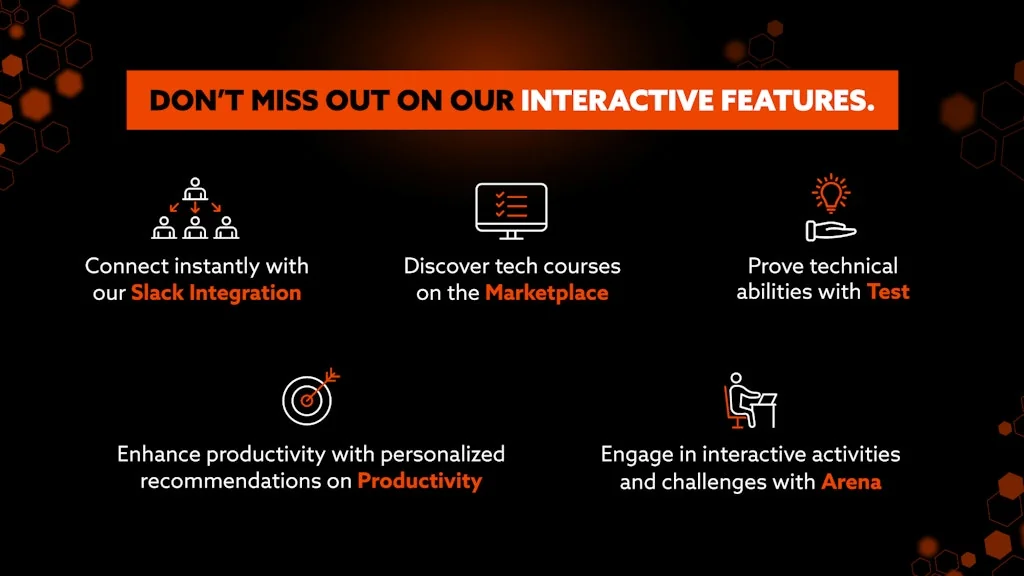 DON'T MISS OUT ON OUR INTERACTIVE FEATURES.

Connect instantly with our Slack Integration

Discover tech courses on the Marketplace

Prove technical abilities with Test

Enhance productivity with personalized recommendations on Productivity

Engage in interactive activities and challenges with Arena